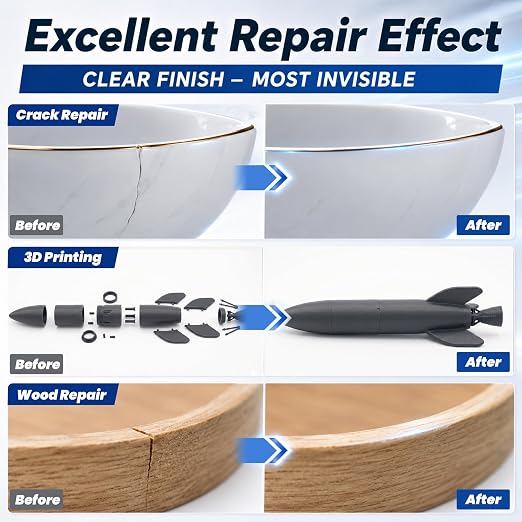 Excellent Repair Effect

CLEAR FINISH – MOST INVISIBLE

Crack Repair

Before

After

3D Printing

Before

After

Wood Repair

Before

After